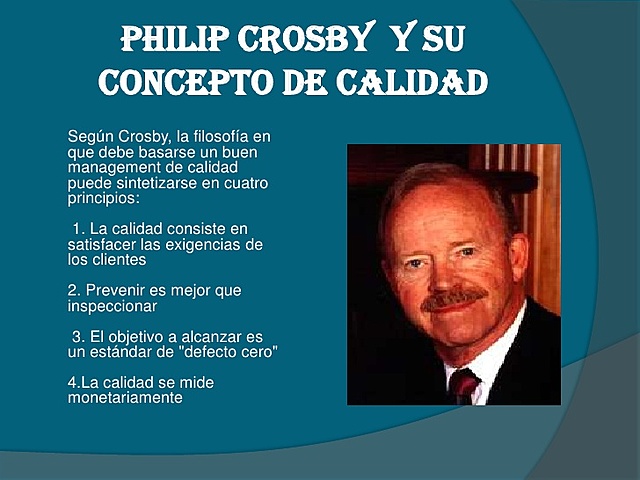 PHILIP CROSBY Y SU CONCEPTO DE CALIDAD

Según Crosby, la filosofía en que debe basarse un buen management de calidad puede sintetizarse en cuatro principios:

1. La calidad consiste en satisfacer las exigencias de los clientes

2. Prevenir es mejor que inspeccionar

3. El objetivo a alcanzar es un estándar de "defecto cero"

4.La calidad se mide monetariamente